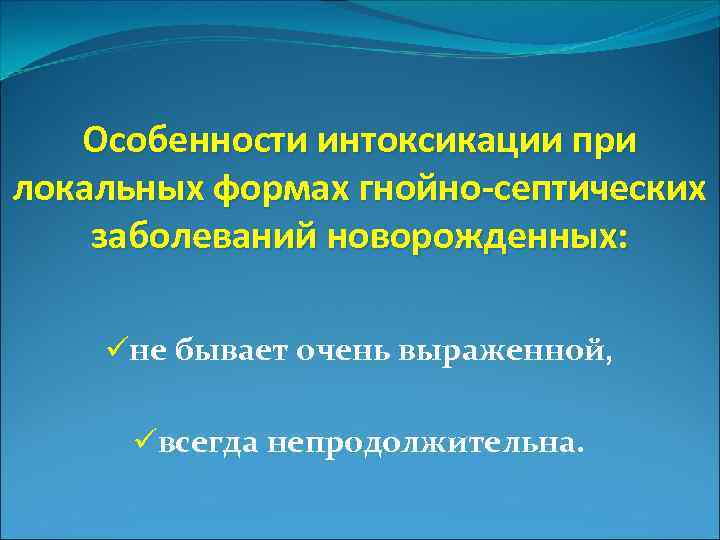 Особенности интоксикации при локальных формах гнойно-септических заболеваний новорожденных:

✓не бывает очень выраженной,

✓всегда непродолжительна.